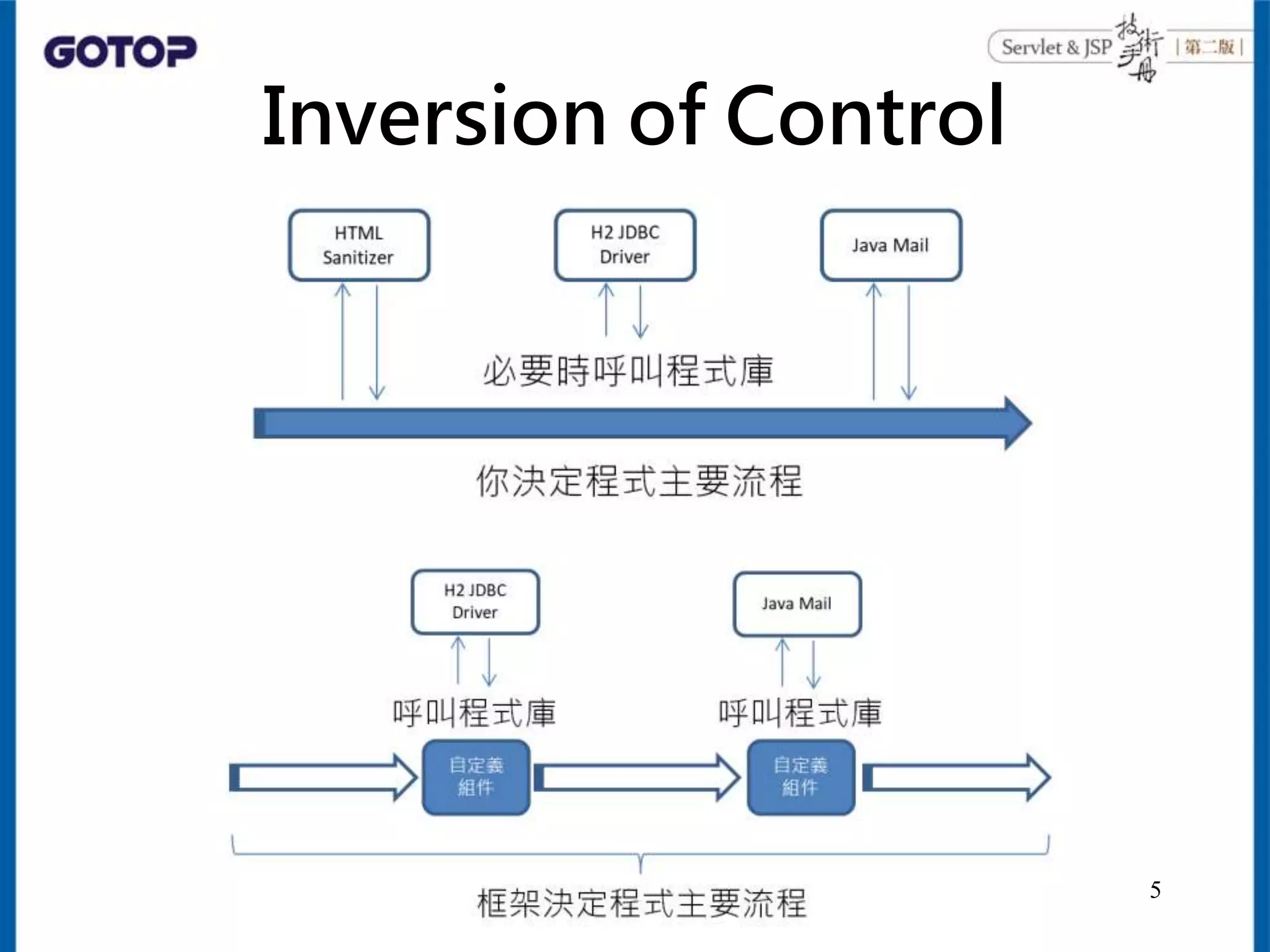 GOTOP

Servlet & JSP 技術手冊 | 第二版 |

Inversion of Control

HTML Sanitizer

H2 JDBC Driver

Java Mail

必要時呼叫程式庫

你決定程式主要流程

H2 JDBC Driver

Java Mail

呼叫程式庫

呼叫程式庫

自定義組件

自定義組件

框架決定程式主要流程

5